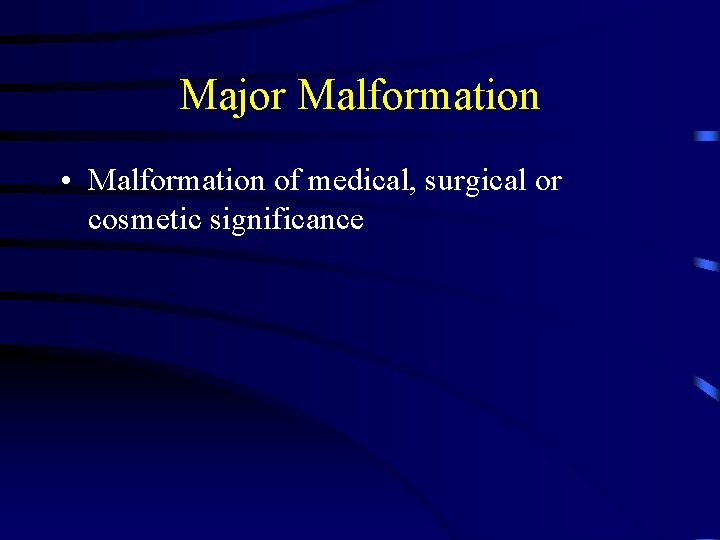 Major Malformation

• Malformation of medical, surgical or cosmetic significance